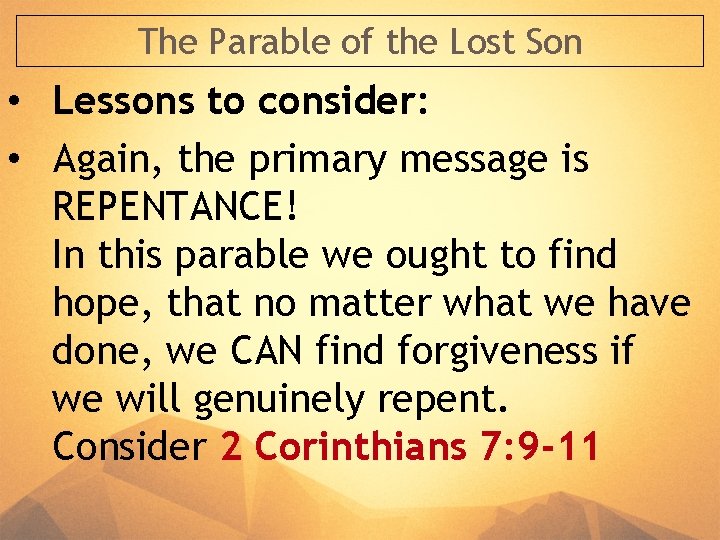 The Parable of the Lost Son

• Lessons to consider:

• Again, the primary message is REPENTANCE!
In this parable we ought to find hope, that no matter what we have done, we CAN find forgiveness if we will genuinely repent.
Consider 2 Corinthians 7:9-11